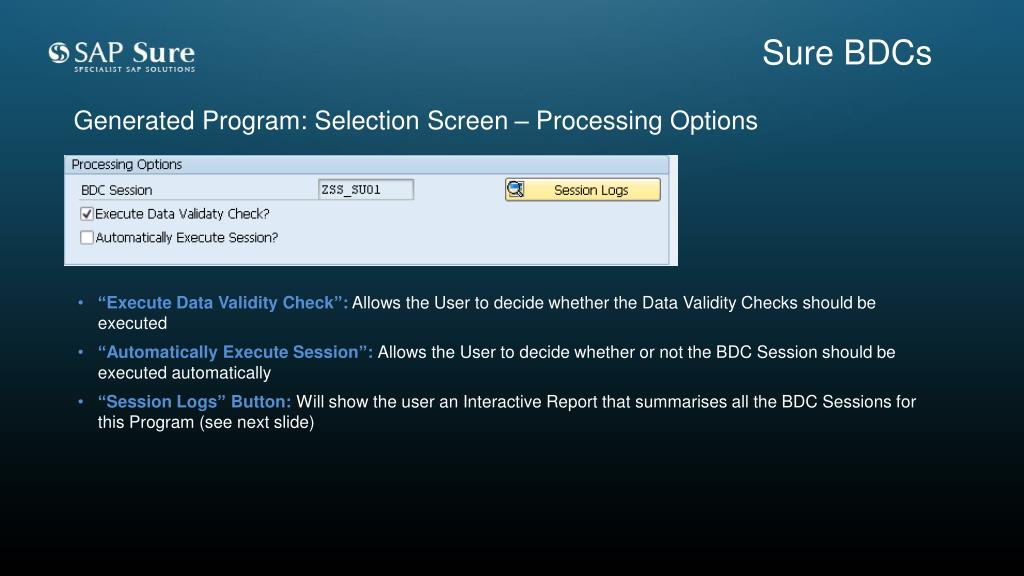 SAP Sure
SPECIALIST SAP SOLUTIONS

Sure BDCs

Generated Program: Selection Screen – Processing Options

Processing Options
BDC Session ZSS_SU01 Session Logs
Execute Data Validaty Check?
Automatically Execute Session?

• “Execute Data Validity Check”: Allows the User to decide whether the Data Validity Checks should be executed
• “Automatically Execute Session”: Allows the User to decide whether or not the BDC Session should be executed automatically
• “Session Logs” Button: Will show the user an Interactive Report that summarises all the BDC Sessions for this Program (see next slide)